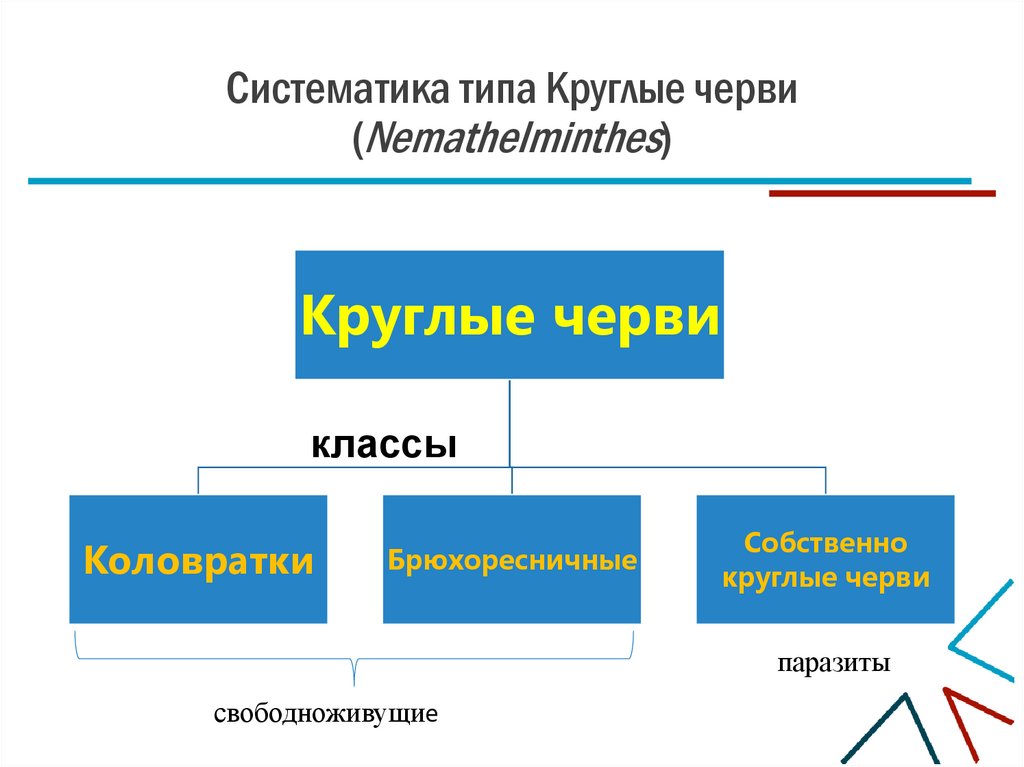 Систематика типа Круглые черви (Nemathelminthes)

Круглые черви

классы

Коловратки

Брюхоресничные

Собственно круглые черви

паразиты

свободноживущие